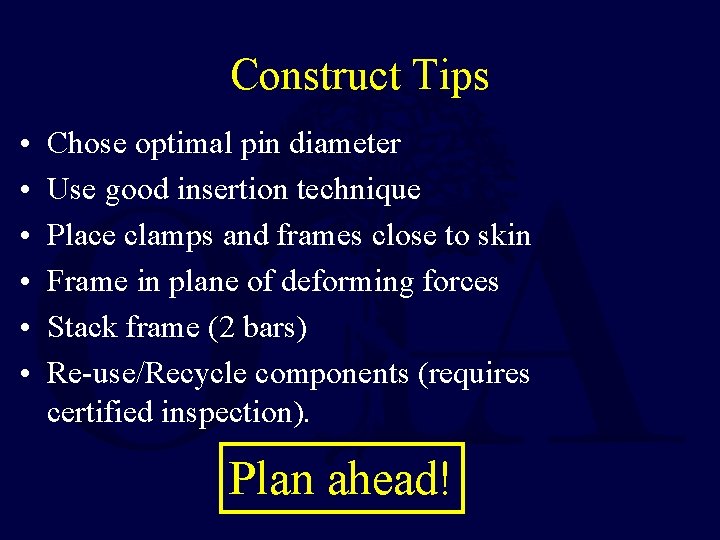 Construct Tips

• Chose optimal pin diameter
• Use good insertion technique
• Place clamps and frames close to skin
• Frame in plane of deforming forces
• Stack frame (2 bars)
• Re-use/Recycle components (requires certified inspection).

Plan ahead!